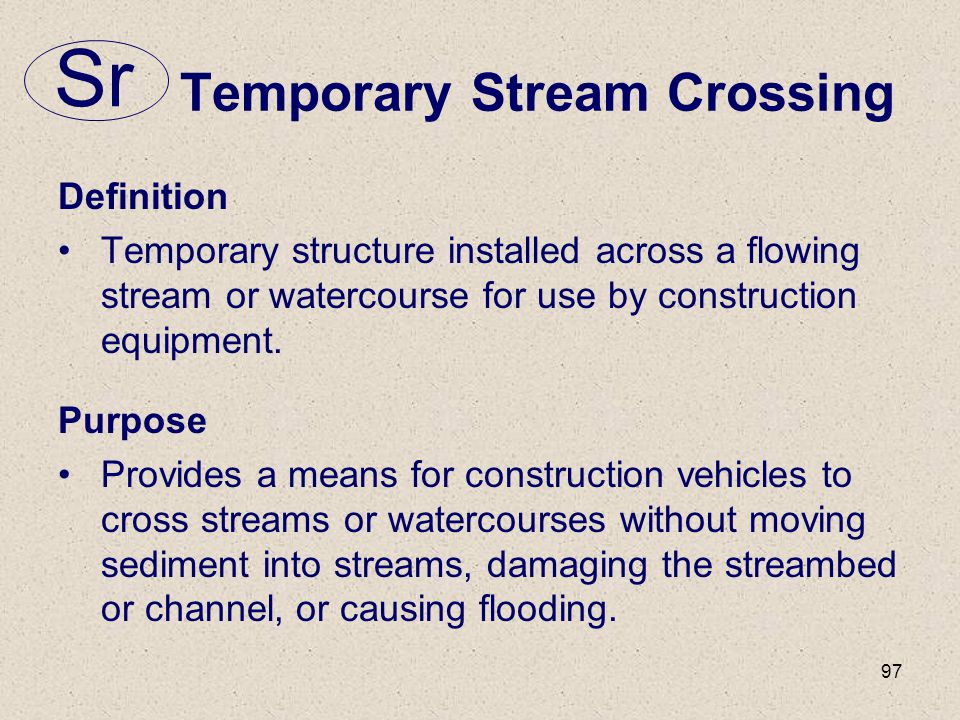 Sr Temporary Stream Crossing

Definition

• Temporary structure installed across a flowing stream or watercourse for use by construction equipment.

Purpose

• Provides a means for construction vehicles to cross streams or watercourses without moving sediment into streams, damaging the streambed or channel, or causing flooding.

97